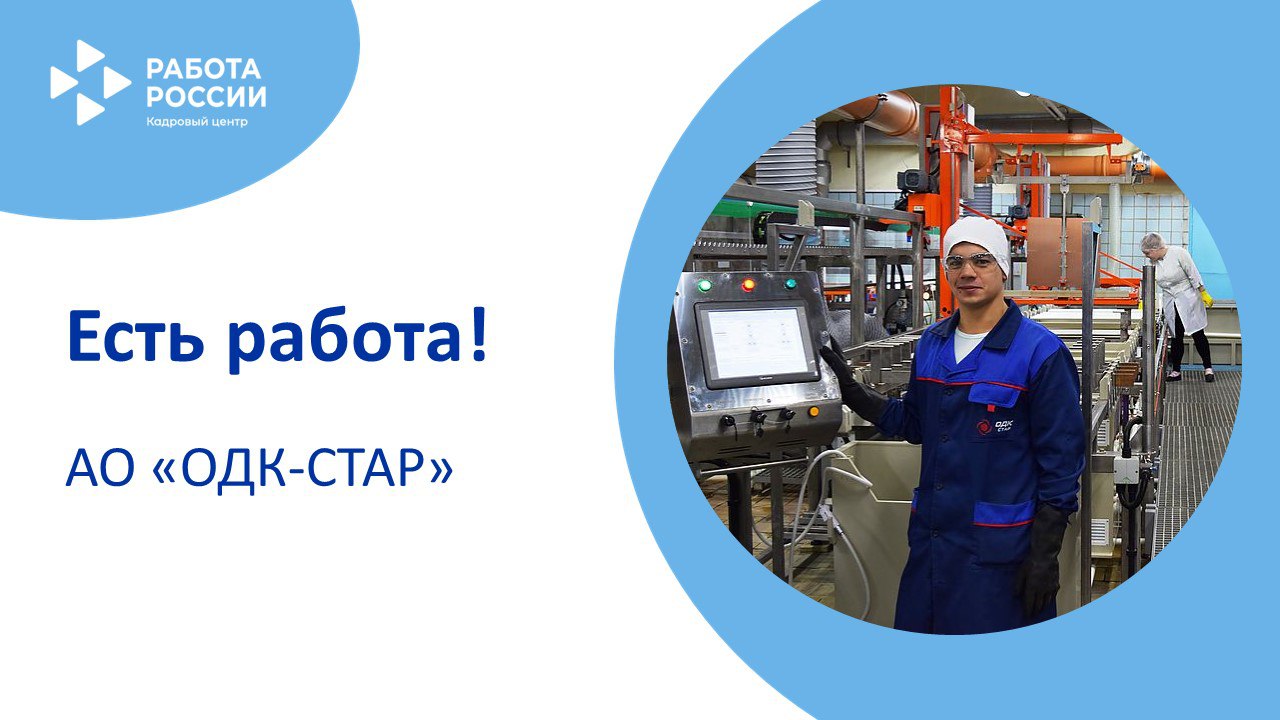 РАБОТА РОССИИ
Кадровый центр

Есть работа!

АО «ОДК-СТАР»

ОДК СТАР